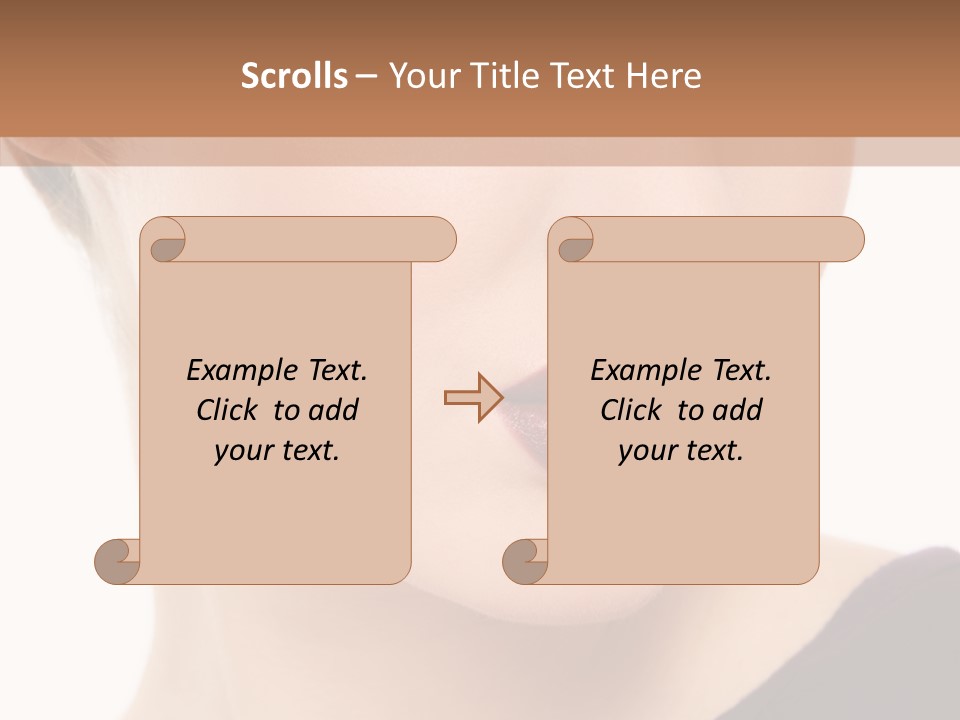 Scrolls – Your Title Text Here

Example Text. Click to add your text.

Example Text. Click to add your text.